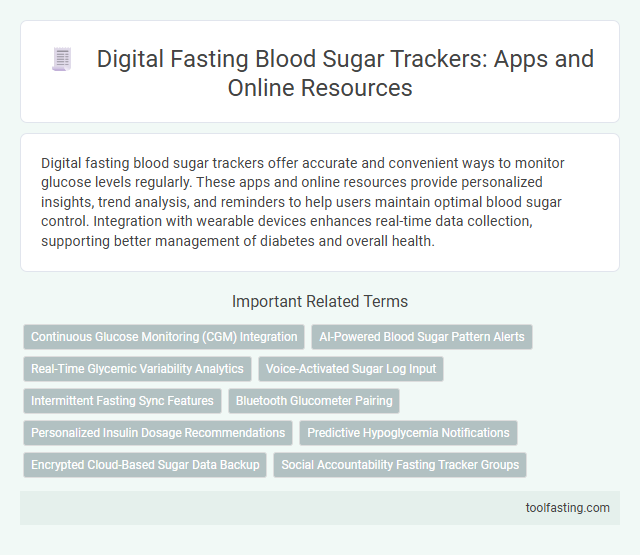 Digital Fasting Blood Sugar Trackers: Apps and Online Resources

Digital fasting blood sugar trackers offer accurate and convenient ways to monitor glucose levels regularly. These apps and online resources provide personalized insights, trend analysis, and reminders to help users maintain optimal blood sugar control. Integration with wearable devices enhances real-time data collection, supporting better management of diabetes and overall health.

Important Related Terms

Continuous Glucose Monitoring (CGM) Integration

AI-Powered Blood Sugar Pattern Alerts

Real-Time Glycemic Variability Analytics

Voice-Activated Sugar Log Input

Intermittent Fasting Sync Features

Bluetooth Glucometer Pairing

Personalized Insulin Dosage Recommendations

Predictive Hypoglycemia Notifications

Encrypted Cloud-Based Sugar Data Backup

Social Accountability Fasting Tracker Groups

toolfasting.com